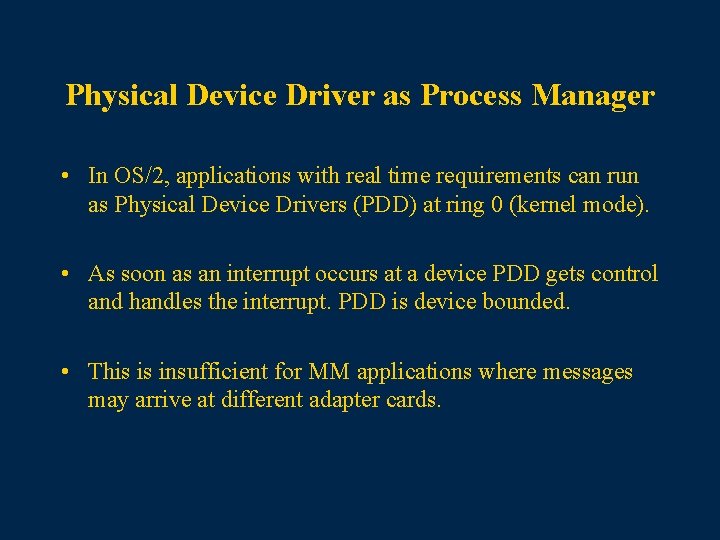 Physical Device Driver as Process Manager

• In OS/2, applications with real time requirements can run as Physical Device Drivers (PDD) at ring 0 (kernel mode).

• As soon as an interrupt occurs at a device PDD gets control and handles the interrupt. PDD is device bounded.

• This is insufficient for MM applications where messages may arrive at different adapter cards.